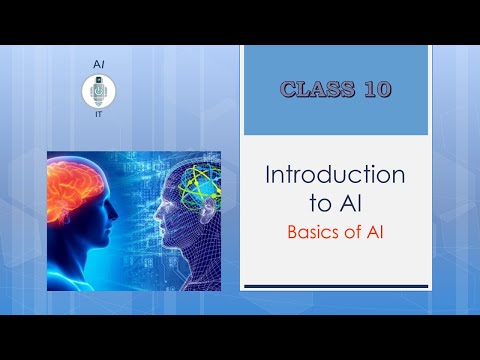 AI

IT

CLASS 10

Introduction to AI

Basics of AI